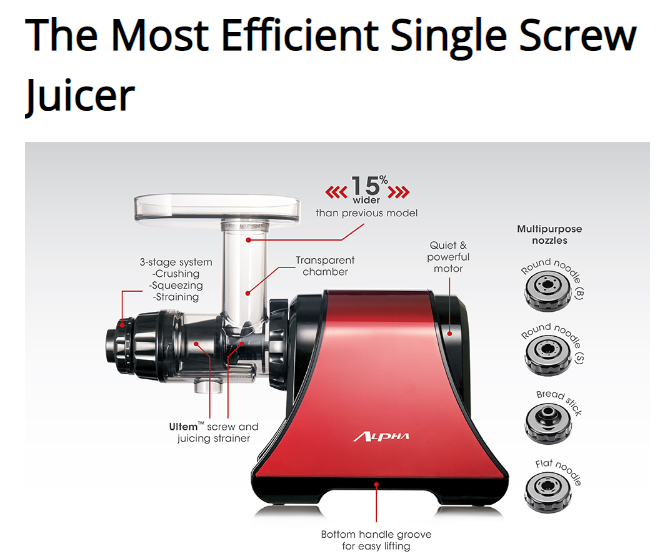 The Most Efficient Single Screw Juicer

15%
wider
than previous model

3-stage system
-Crushing
-Squeezing
-Straining

Transparent chamber

Quiet & powerful motor

Multipurpose nozzles

Round noodle (B)

Round noodle (S)

Bread stick

Flat noodle

Ultem™ screw and juicing strainer

ALPHA

Bottom handle groove for easy lifting